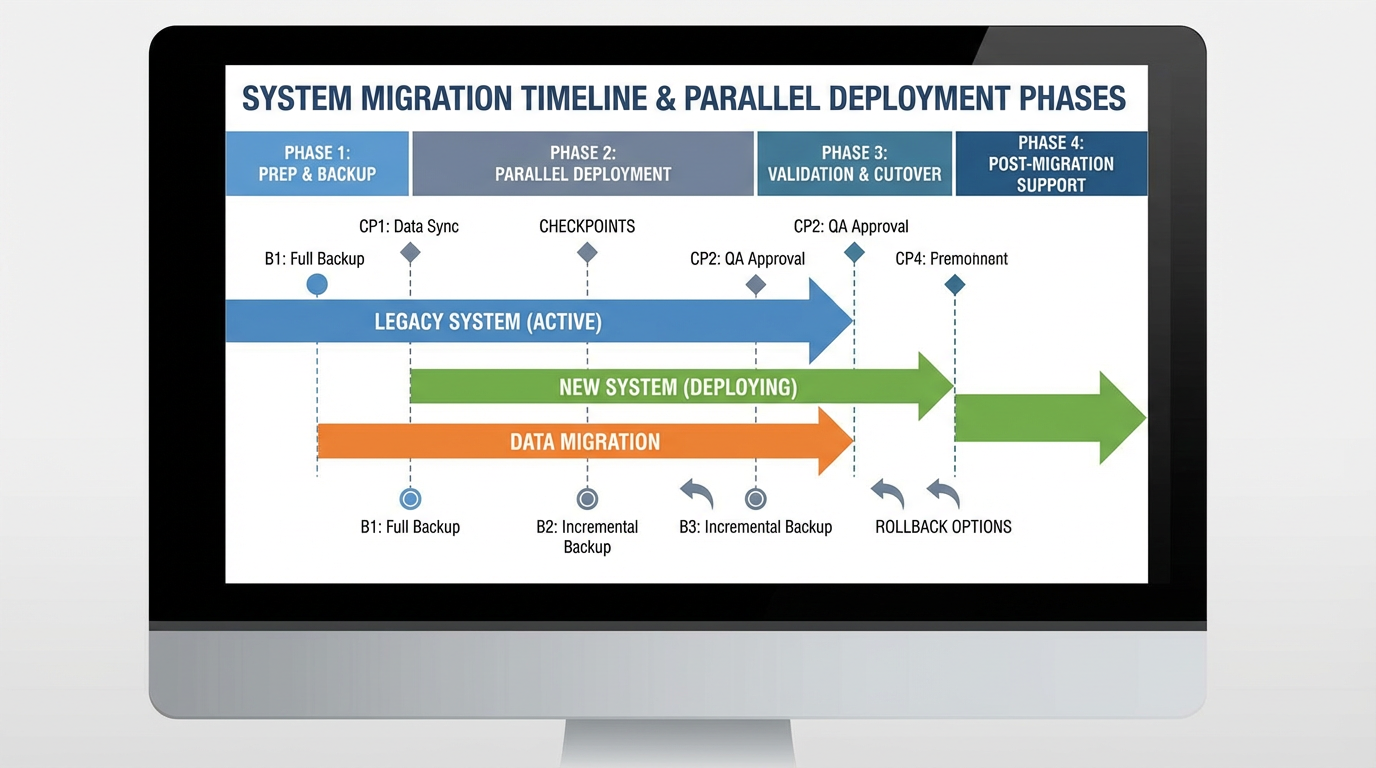 SYSTEM MIGRATION TIMELINE & PARALLEL DEPLOYMENT PHASES

PHASE 1: PREP & BACKUP

PHASE 2: PARALLEL DEPLOYMENT

PHASE 3: VALIDATION & CUTOVER

PHASE 4: POST-MIGRATION SUPPORT

CP1: Data Sync

CHECKPOINTS

CP2: QA Approval

B1: Full Backup

CP2: QA Approval

CP4: Premonnent

LEGACY SYSTEM (ACTIVE)

NEW SYSTEM (DEPLOYING)

DATA MIGRATION

B1: Full Backup

B2: Incremental Backup

B3: Incremental Backup

ROLLBACK OPTIONS